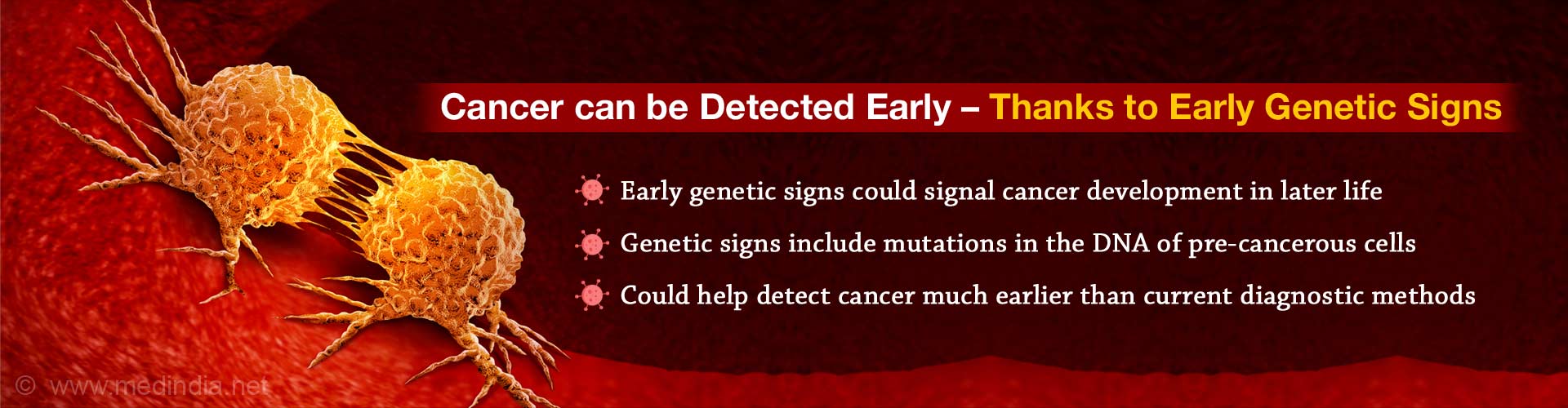 Cancer can be Detected Early – Thanks to Early Genetic Signs

Early genetic signs could signal cancer development in later life

Genetic signs include mutations in the DNA of pre-cancerous cells

Could help detect cancer much earlier than current diagnostic methods

© www.medindia.net